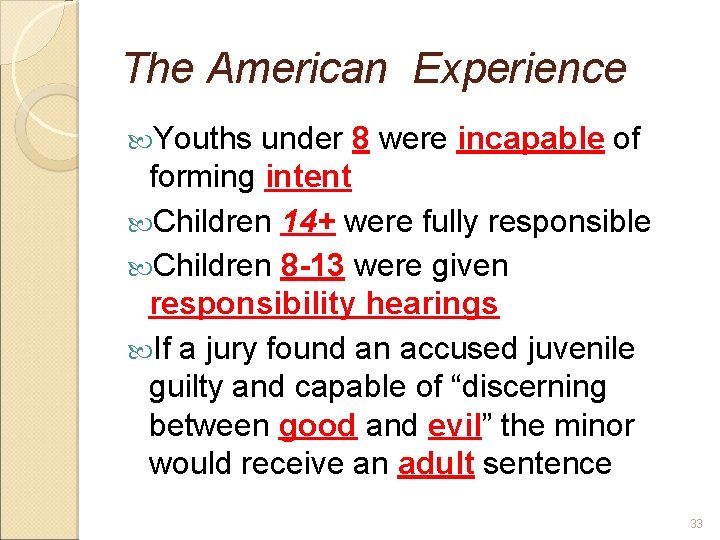 The American Experience

Youths under 8 were incapable of forming intent

Children 14+ were fully responsible

Children 8-13 were given responsibility hearings

If a jury found an accused juvenile guilty and capable of “discerning between good and evil” the minor would receive an adult sentence

33